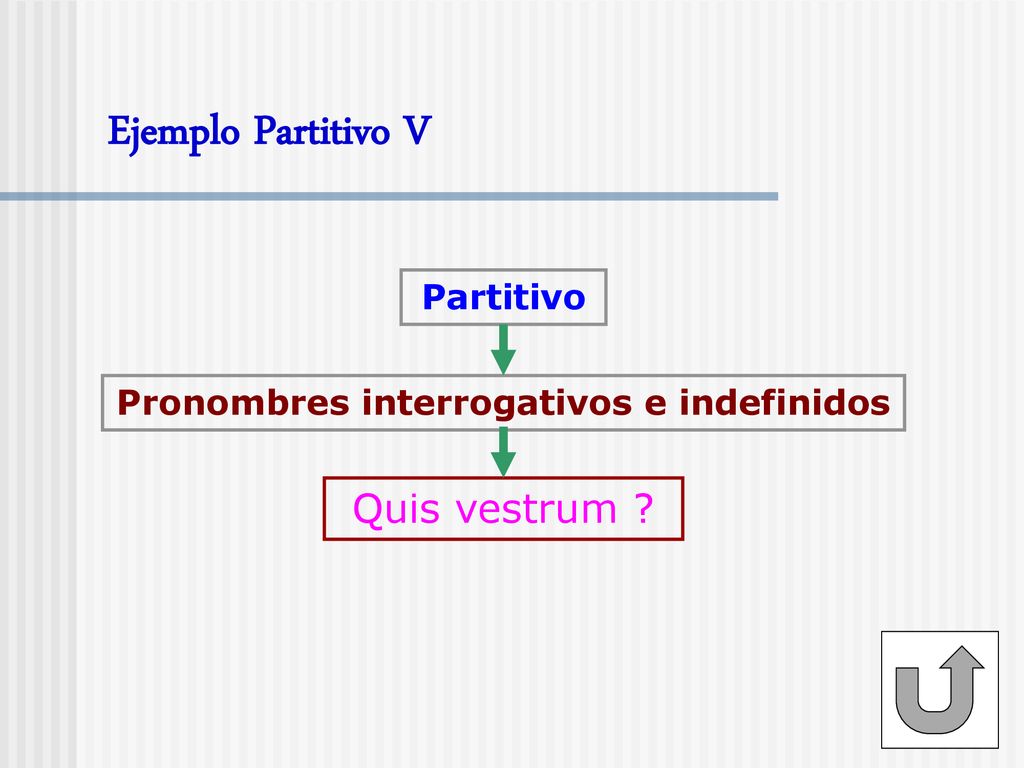 Ejemplo Partitivo V

Partitivo

Pronombres interrogativos e indefinidos

Quis vestrum ?